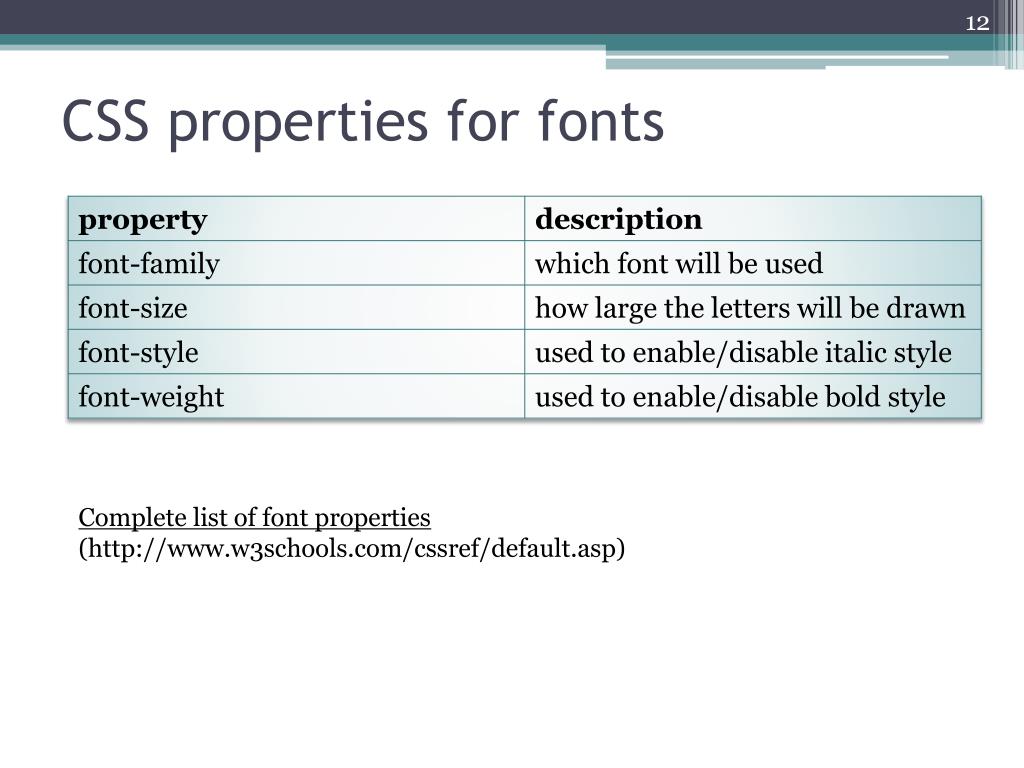 12

CSS properties for fonts

| property | description |
|---|---|
| font-family | which font will be used |
| font-size | how large the letters will be drawn |
| font-style | used to enable/disable italic style |
| font-weight | used to enable/disable bold style |

Complete list of font properties
(http://www.w3schools.com/cssref/default.asp)